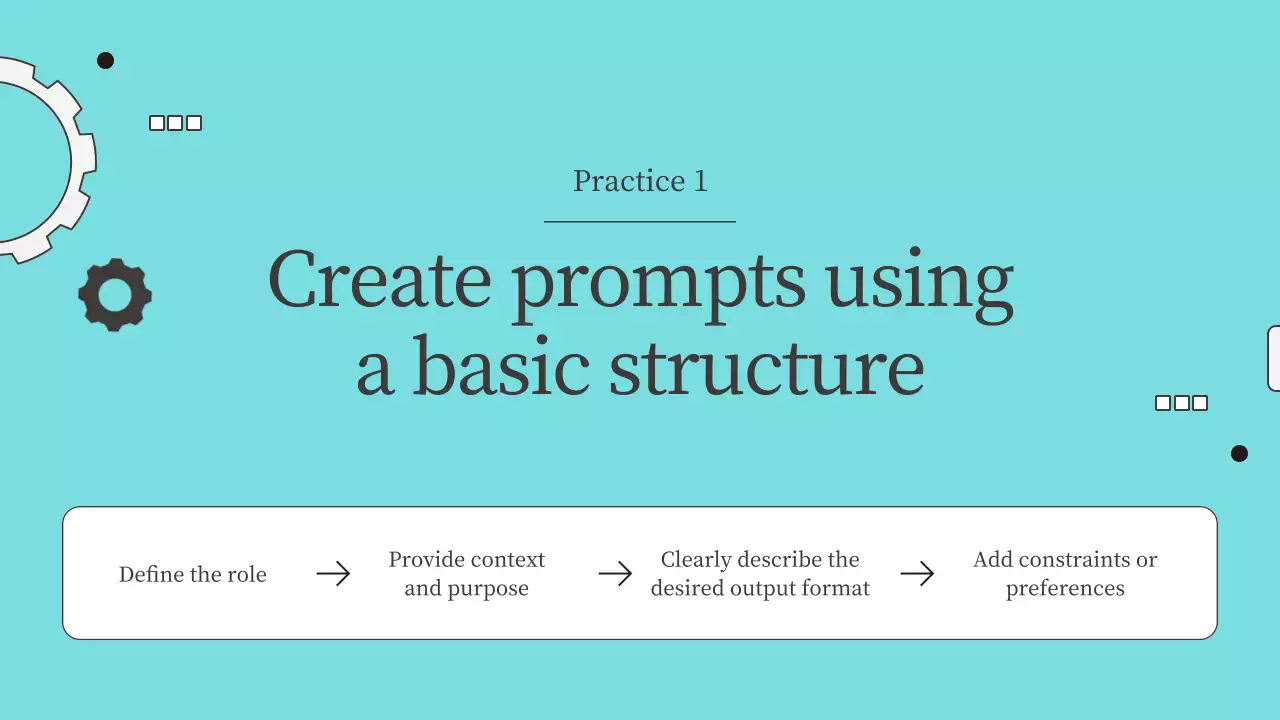 Practice 1

Create prompts using a basic structure

Define the role → Provide context and purpose → Clearly describe the desired output format → Add constraints or preferences